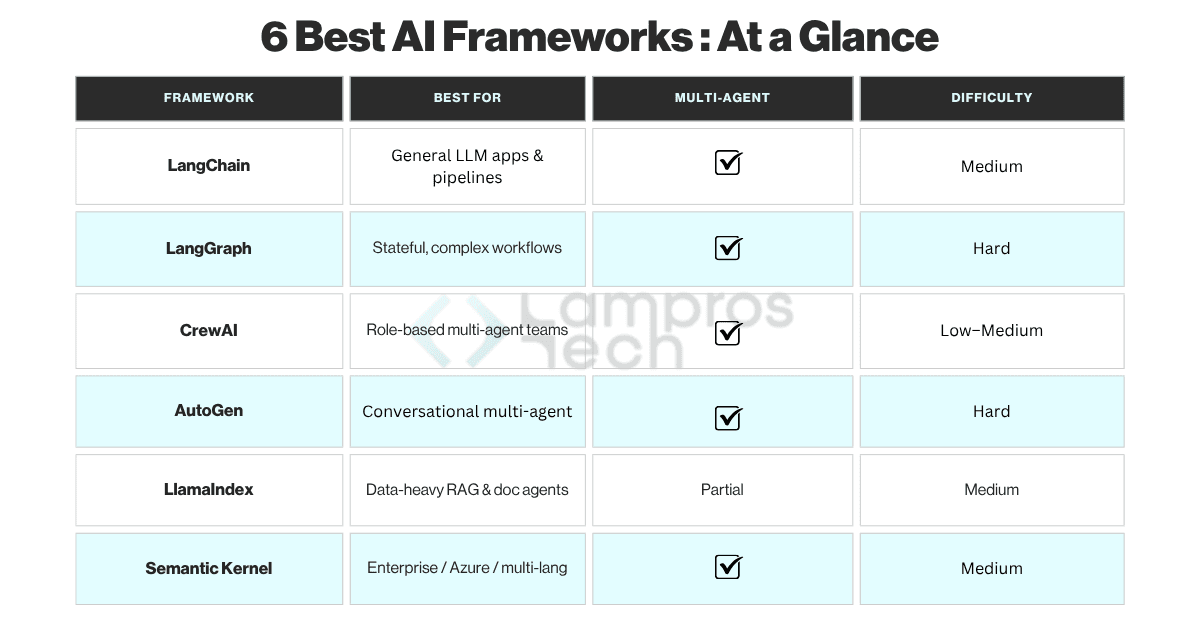 6 Best AI Frameworks : At a Glance

| FRAMEWORK | BEST FOR | MULTI-AGENT | DIFFICULTY |
|---|---|---|---|
| LangChain | General LLM apps & pipelines | ☑ | Medium |
| LangGraph | Stateful, complex workflows | ☑ | Hard |
| CrewAI | Role-based multi-agent teams | ☑ | Low–Medium |
| AutoGen | Conversational multi-agent | ☑ | Hard |
| LlamaIndex | Data-heavy RAG & doc agents | Partial | Medium |
| Semantic Kernel | Enterprise / Azure / multi-lang | ☑ | Medium |

Lampros Tech